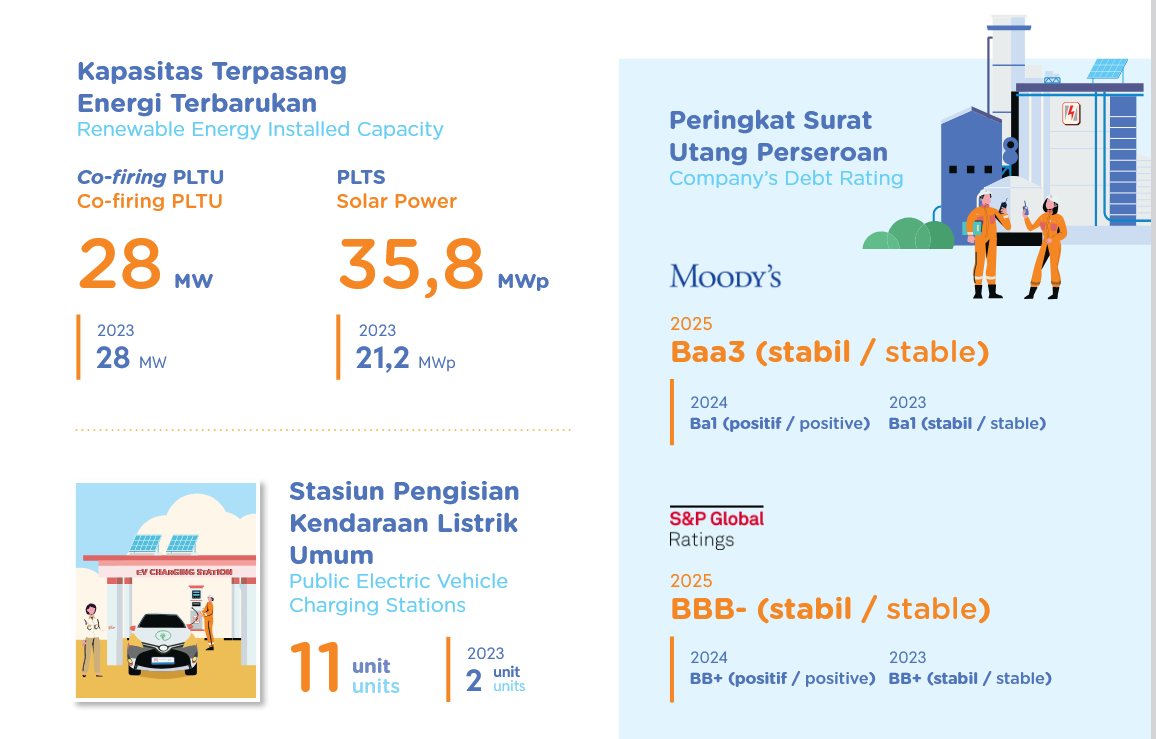 Kapasitas Terpasang Energi Terbarukan
Renewable Energy Installed Capacity

Co-firing PLTU
Co-firing PLTU

28 MW

2023
28 MW

PLTS
Solar Power

35,8 MWp

2023
21,2 MWp

EV CHARGING STATION

Stasiun Pengisian Kendaraan Listrik Umum
Public Electric Vehicle Charging Stations

11 unit units

2023
2 unit units

Peringkat Surat Utang Perseroan
Company's Debt Rating

MOODY'S

2025
Baa3 (stabil / stable)

2024
Ba1 (positif / positive)

2023
Ba1 (stabil / stable)

S&P Global
Ratings

2025
BBB- (stabil / stable)

2024
BB+ (positif / positive)

2023
BB+ (stabil / stable)